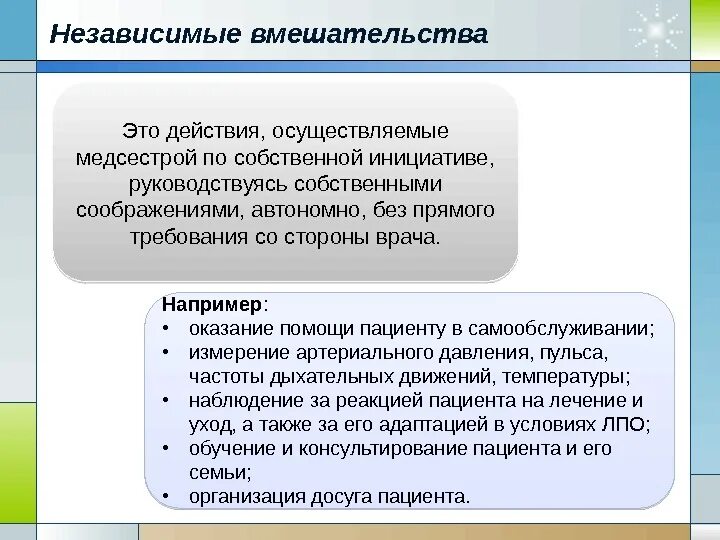 Независимые вмешательства

Это действия, осуществляемые медсестрой по собственной инициативе, руководствуясь собственными соображениями, автономно, без прямого требования со стороны врача.

Например:
• оказание помощи пациенту в самообслуживании;
• измерение артериального давления, пульса, частоты дыхательных движений, температуры;
• наблюдение за реакцией пациента на лечение и уход, а также за его адаптацией в условиях ЛПО;
• обучение и консультирование пациента и его семьи;
• организация досуга пациента.